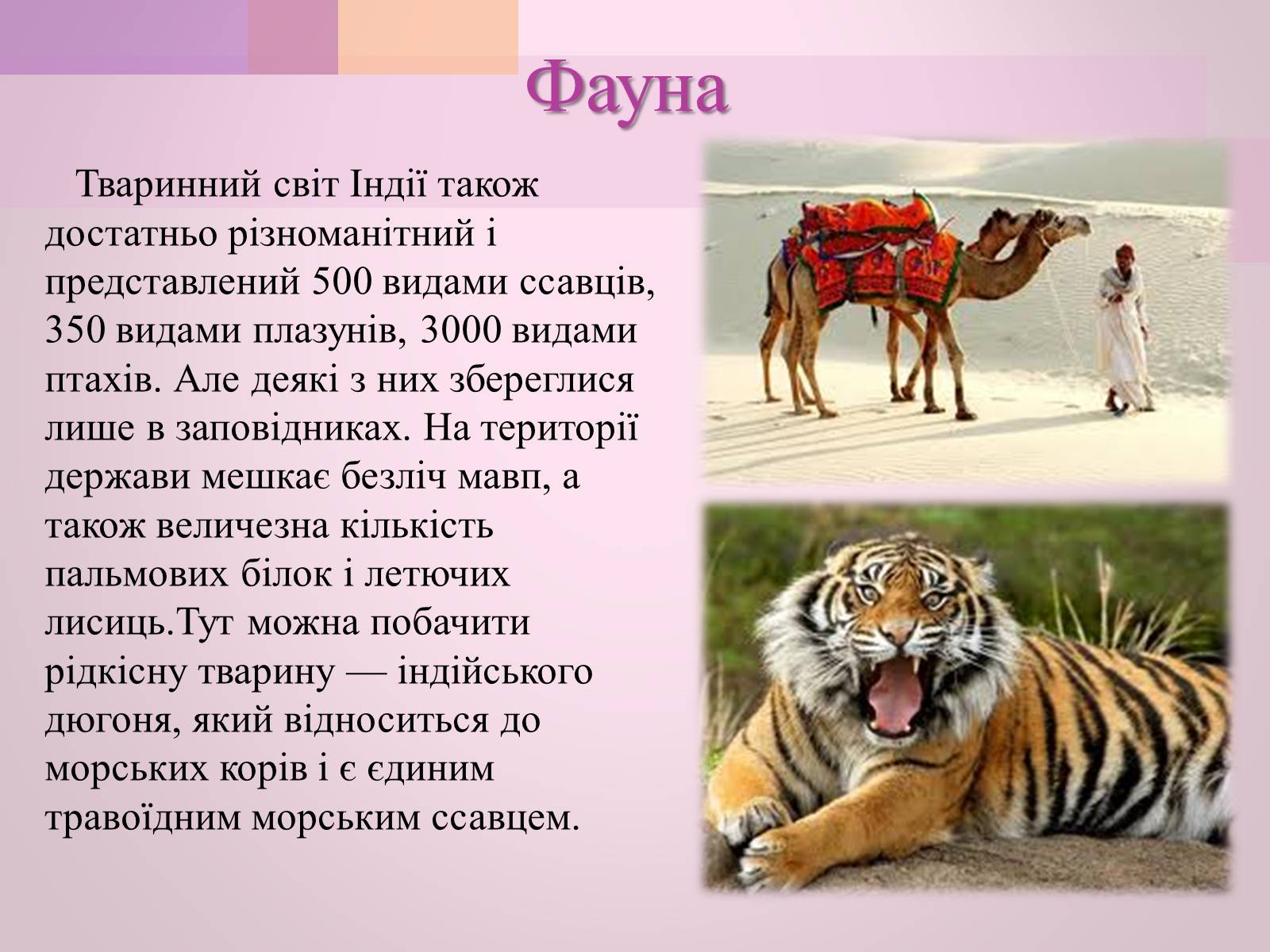 Фауна

Тваринний світ Індії також достатньо різноманітний і представлений 500 видами ссавців, 350 видами плазунів, 3000 видами птахів. Але деякі з них збереглися лише в заповідниках. На території держави мешкає безліч мавп, а також величезна кількість пальмових білок і летючих лисиць.Тут можна побачити рідкісну тварину — індійського дюгоня, який відноситься до морських корів і є єдиним травоїдним морським ссавцем.